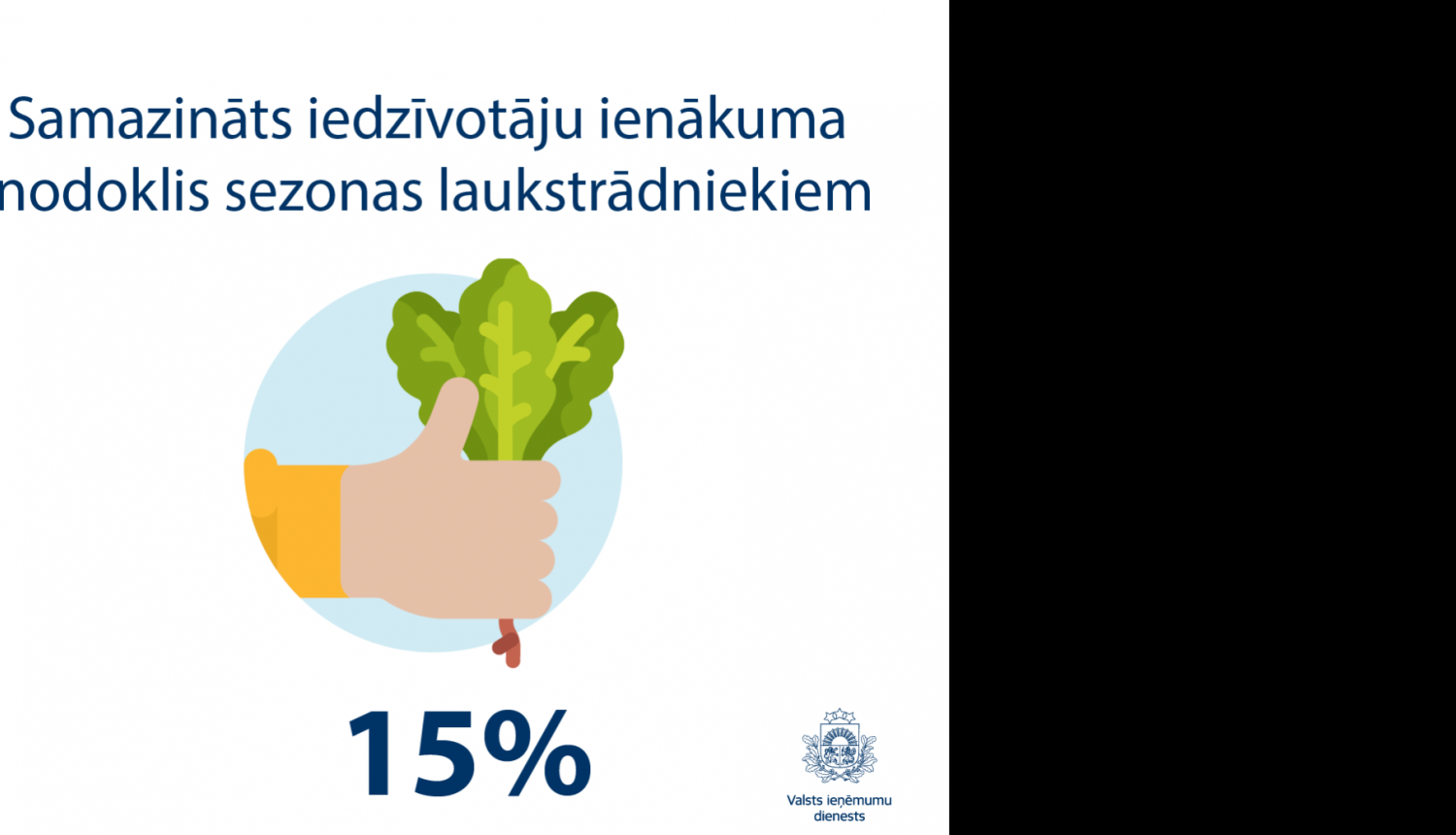 Samazināts iedzīvotāju ienākuma nodoklis sezonas laukstrādniekiem

15%

Valsts ieņēmumu dienests